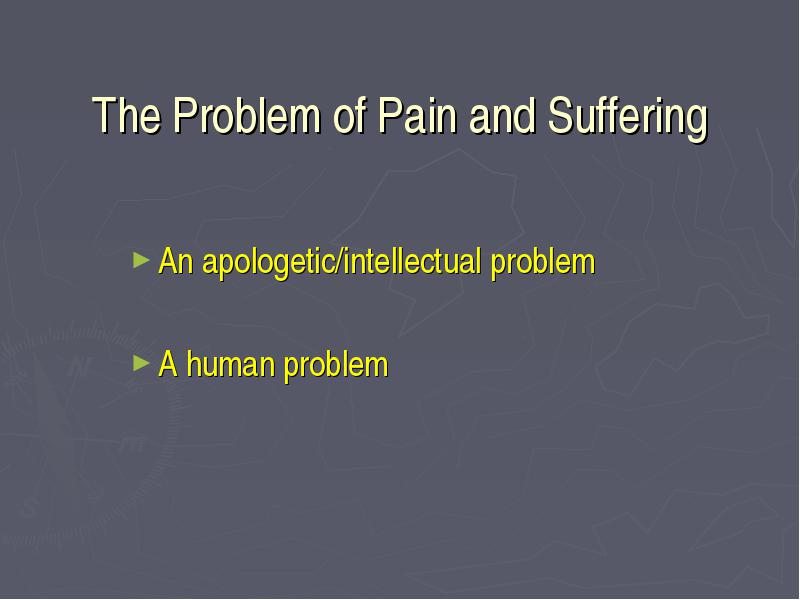 The Problem of Pain and Suffering

► An apologetic/intellectual problem

► A human problem